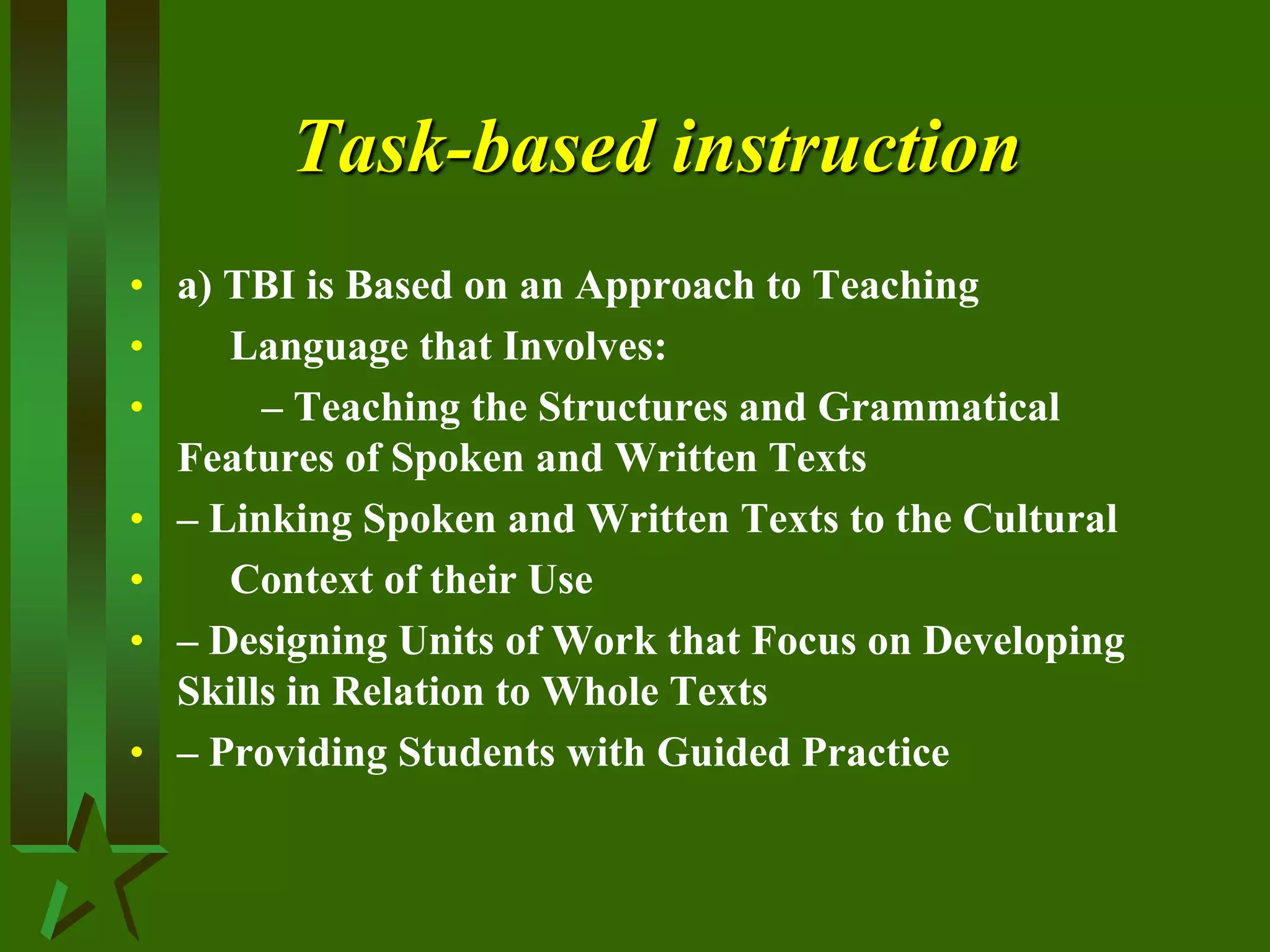 Task-based instruction

• a) TBI is Based on an Approach to Teaching
• Language that Involves:
• – Teaching the Structures and Grammatical Features of Spoken and Written Texts
• – Linking Spoken and Written Texts to the Cultural
• Context of their Use
• – Designing Units of Work that Focus on Developing Skills in Relation to Whole Texts
• – Providing Students with Guided Practice